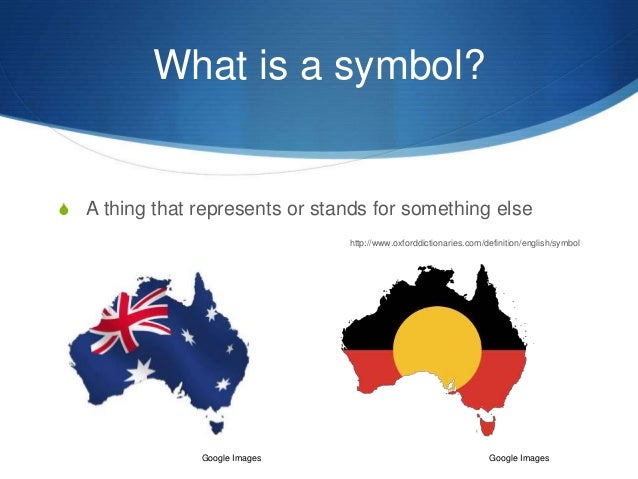 What is a symbol?

A thing that represents or stands for something else

http://www.oxforddictionaries.com/definition/english/symbol

Google Images

Google Images